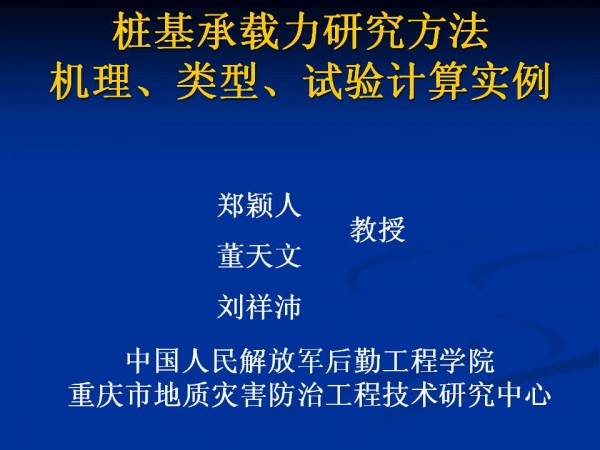 桩基承载力研究方法
机理、类型、试验计算实例

郑颖人
董天文
刘祥沛

教授

中国人民解放军后勤工程学院
重庆市地质灾害防治工程技术研究中心